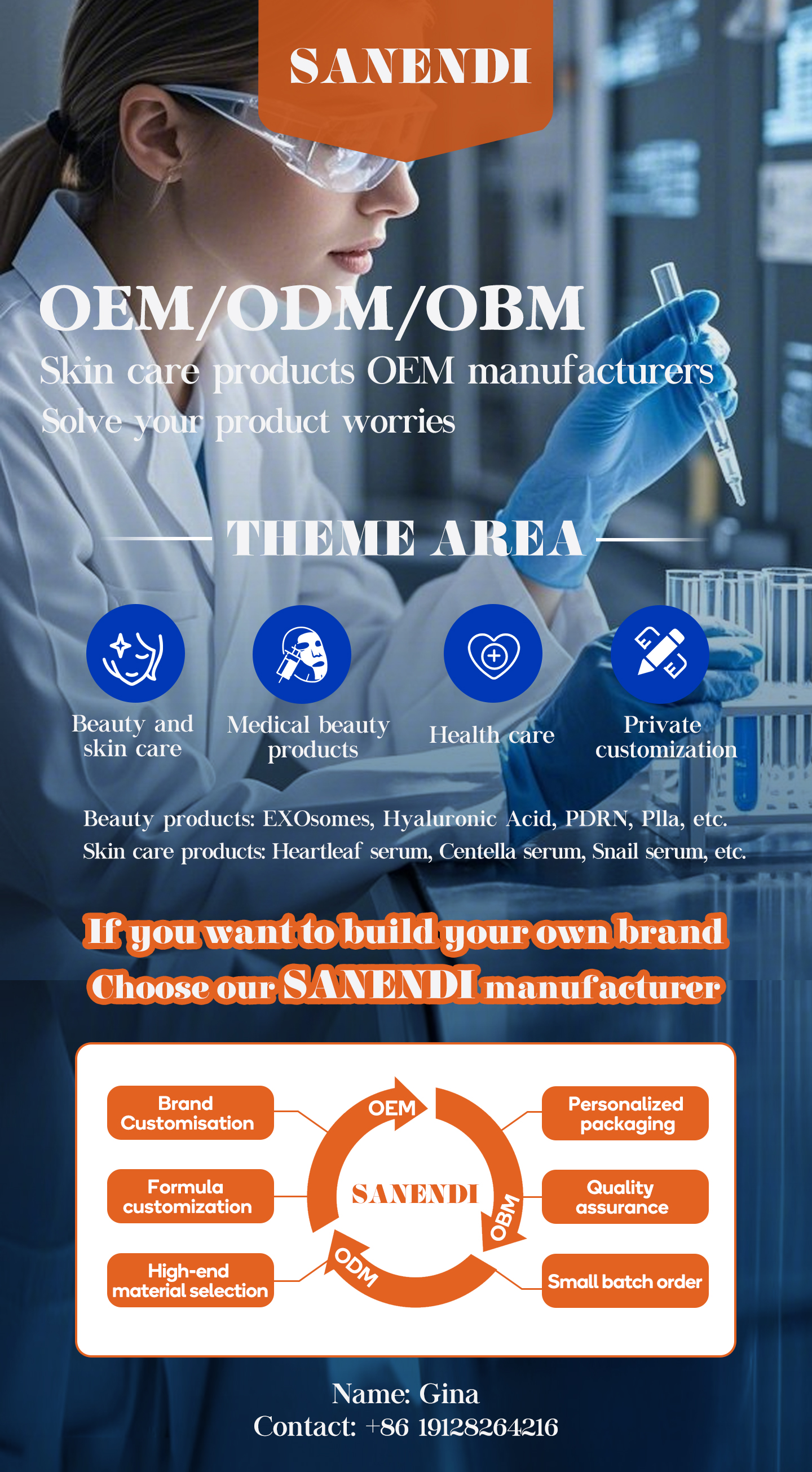 SANENDI

OEM/ODM/OBM

Skin care products OEM manufacturers

Solve your product worries

THEME AREA

Beauty and skin care

Medical beauty products

Health care

Private customization

Beauty products: EXOsomes, Hyaluronic Acid, PDRN, Plla, etc.
Skin care products: Heartleaf serum, Centella serum, Snail serum, etc.

If you want to build your own brand
Choose our SANENDI manufacturer

Brand Customisation

Formula customization

High-end material selection

OEM

SANENDI

OBM

ODM

Personalized packaging

Quality assurance

Small batch order

Name: Gina
Contact: +86 19128264216